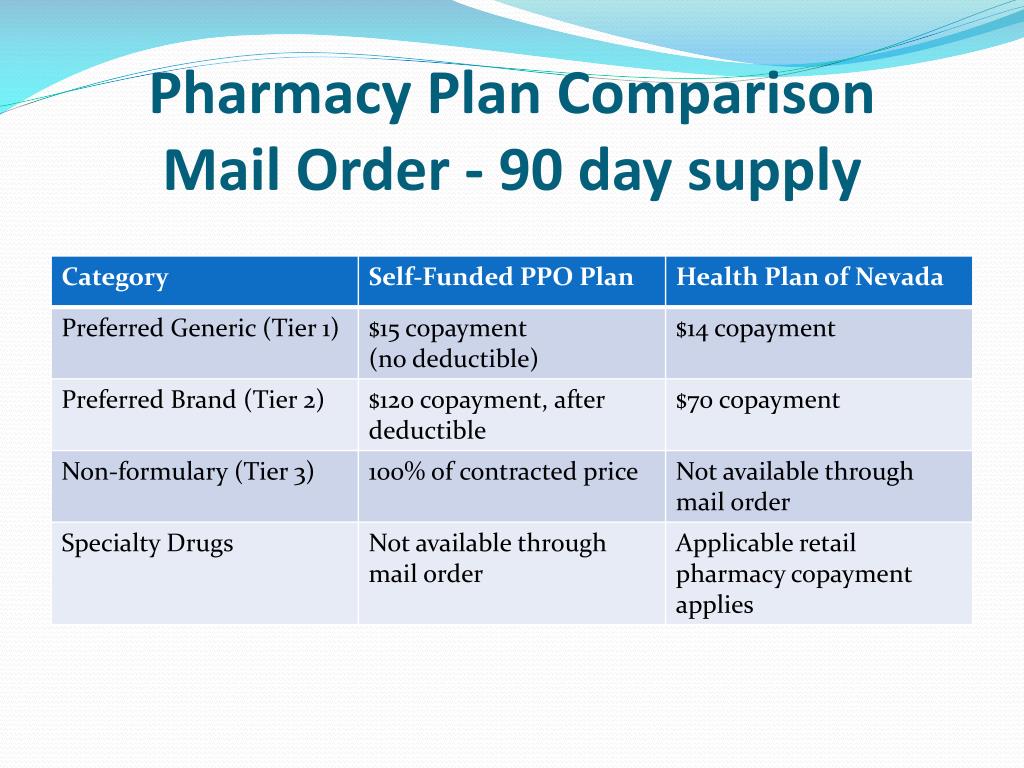 Pharmacy Plan Comparison
Mail Order - 90 day supply

| Category | Self-Funded PPO Plan | Health Plan of Nevada |
|---|---|---|
| Preferred Generic (Tier 1) | \$15 copayment (no deductible) | \$14 copayment |
| Preferred Brand (Tier 2) | \$120 copayment, after deductible | \$70 copayment |
| Non-formulary (Tier 3) | 100% of contracted price | Not available through mail order |
| Specialty Drugs | Not available through mail order | Applicable retail pharmacy copayment applies |